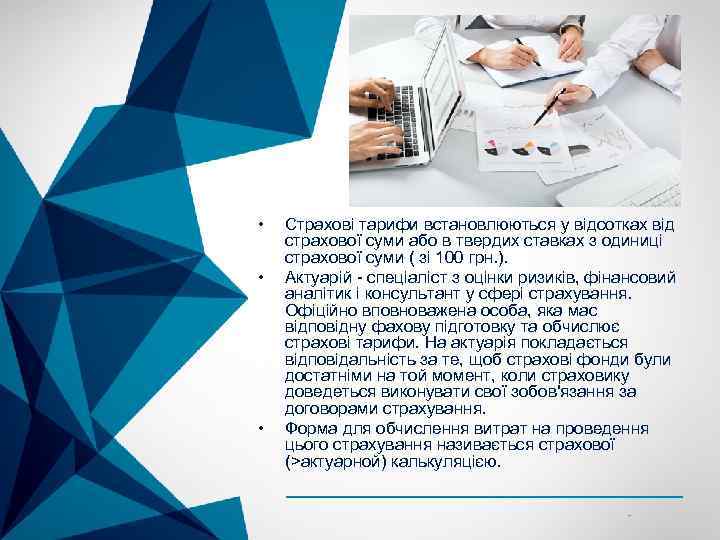 • Страхові тарифи встановлюються у відсотках від страхової суми або в твердих ставках з одиниці страхової суми ( зі 100 грн.).

• Актуарій - спеціаліст з оцінки ризиків, фінансовий аналітик і консультант у сфері страхування. Офіційно вповноважена особа, яка має відповідну фахову підготовку та обчислює страхові тарифи. На актуарія покладається відповідальність за те, щоб страхові фонди були достатніми на той момент, коли страховику доведеться виконувати свої зобов'язання за договорами страхування.

• Форма для обчислення витрат на проведення цього страхування називається страхової (>актуарной) калькуляцією.